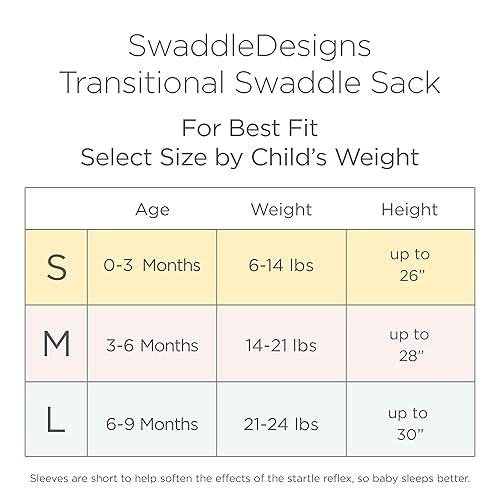 SwaddleDesigns
Transitional Swaddle Sack

For Best Fit
Select Size by Child's Weight

| | Age | Weight | Height |
|---|---|---|---|
| S | 0-3 Months | 6-14 lbs | up to 26" |
| M | 3-6 Months | 14-21 lbs | up to 28" |
| L | 6-9 Months | 21-24 lbs | up to 30" |

Sleeves are short to help soften the effects of the startle reflex, so baby sleeps better.